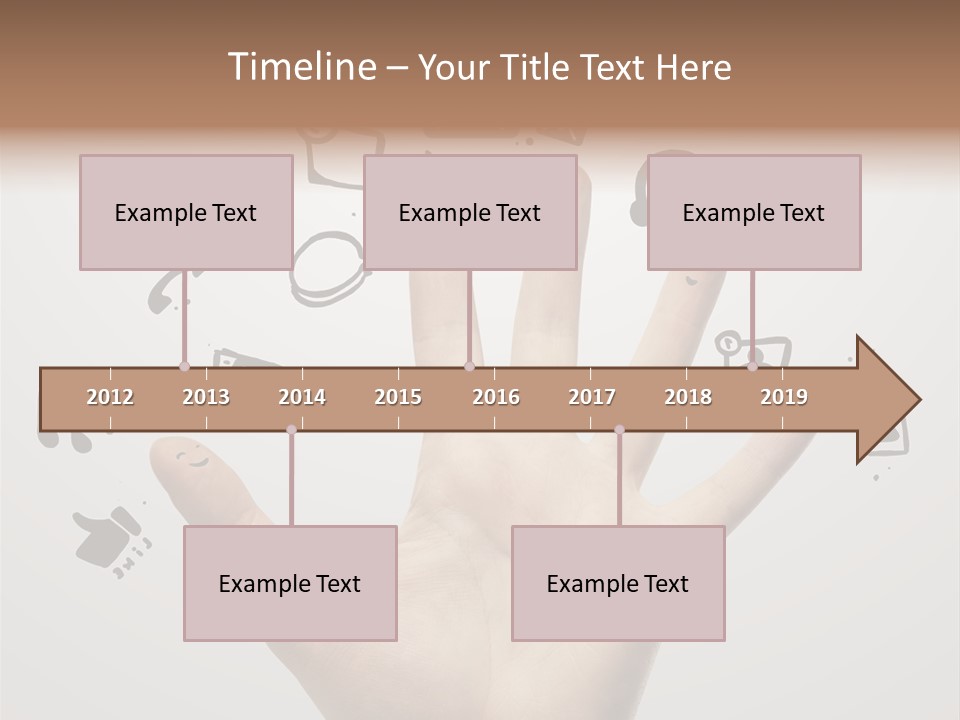 Timeline – Your Title Text Here

Example Text

Example Text

Example Text

2012 2013 2014 2015 2016 2017 2018 2019

Example Text

Example Text